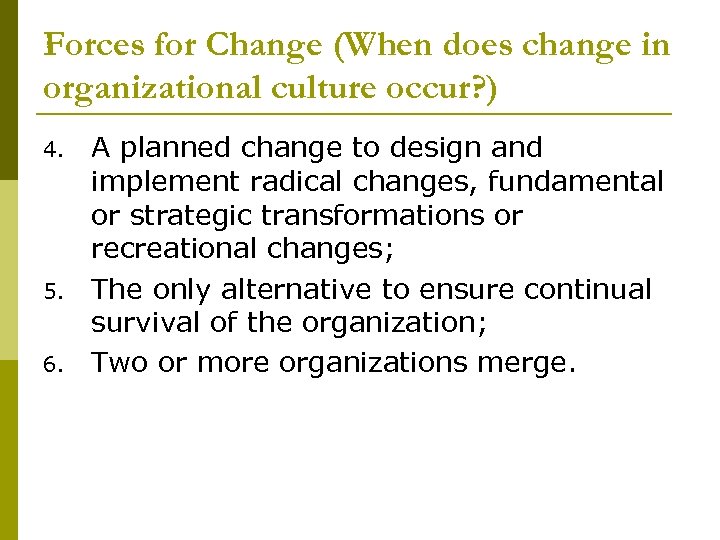 Forces for Change (When does change in organizational culture occur?)

4. A planned change to design and implement radical changes, fundamental or strategic transformations or recreational changes;

5. The only alternative to ensure continual survival of the organization;

6. Two or more organizations merge.